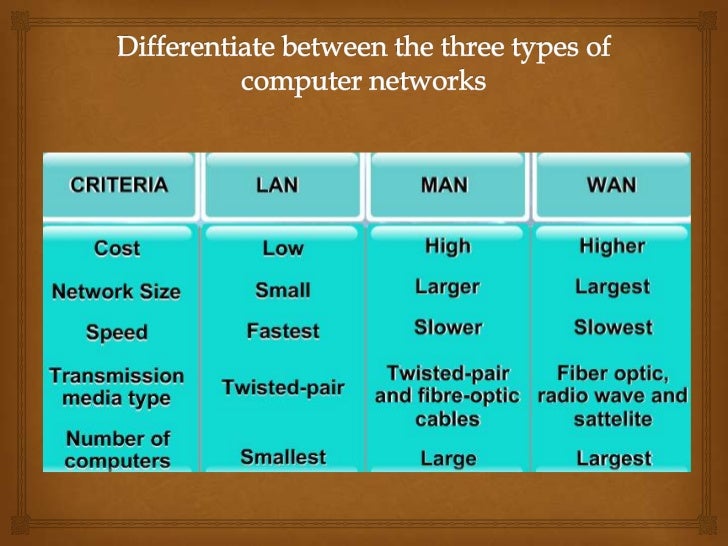 Differentiate between the three types of computer networks

| CRITERIA | LAN | MAN | WAN |
|---|---|---|---|
| Cost | Low | High | Higher |
| Network Size | Small | Larger | Largest |
| Speed | Fastest | Slower | Slowest |
| Transmission media type | Twisted-pair | Twisted-pair and fibre-optic cables | Fiber optic, radio wave and sattelite |
| Number of computers | Smallest | Large | Largest |